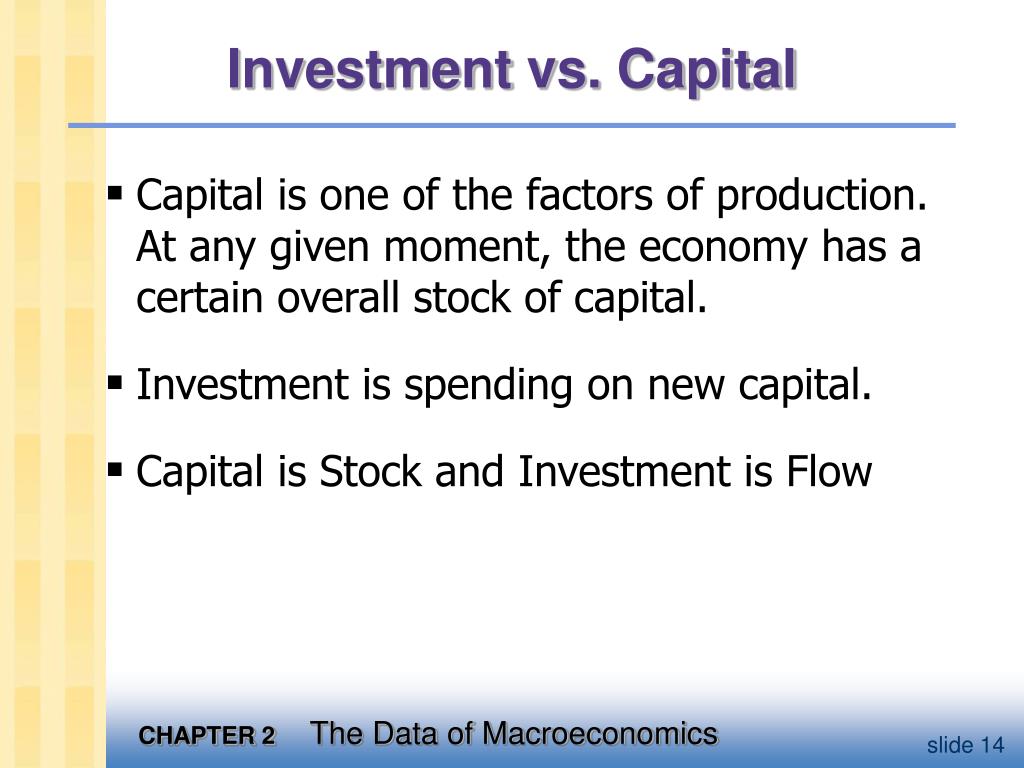 Investment vs. Capital

▪ Capital is one of the factors of production. At any given moment, the economy has a certain overall stock of capital.

▪ Investment is spending on new capital.

▪ Capital is Stock and Investment is Flow

CHAPTER 2 The Data of Macroeconomics

slide 14